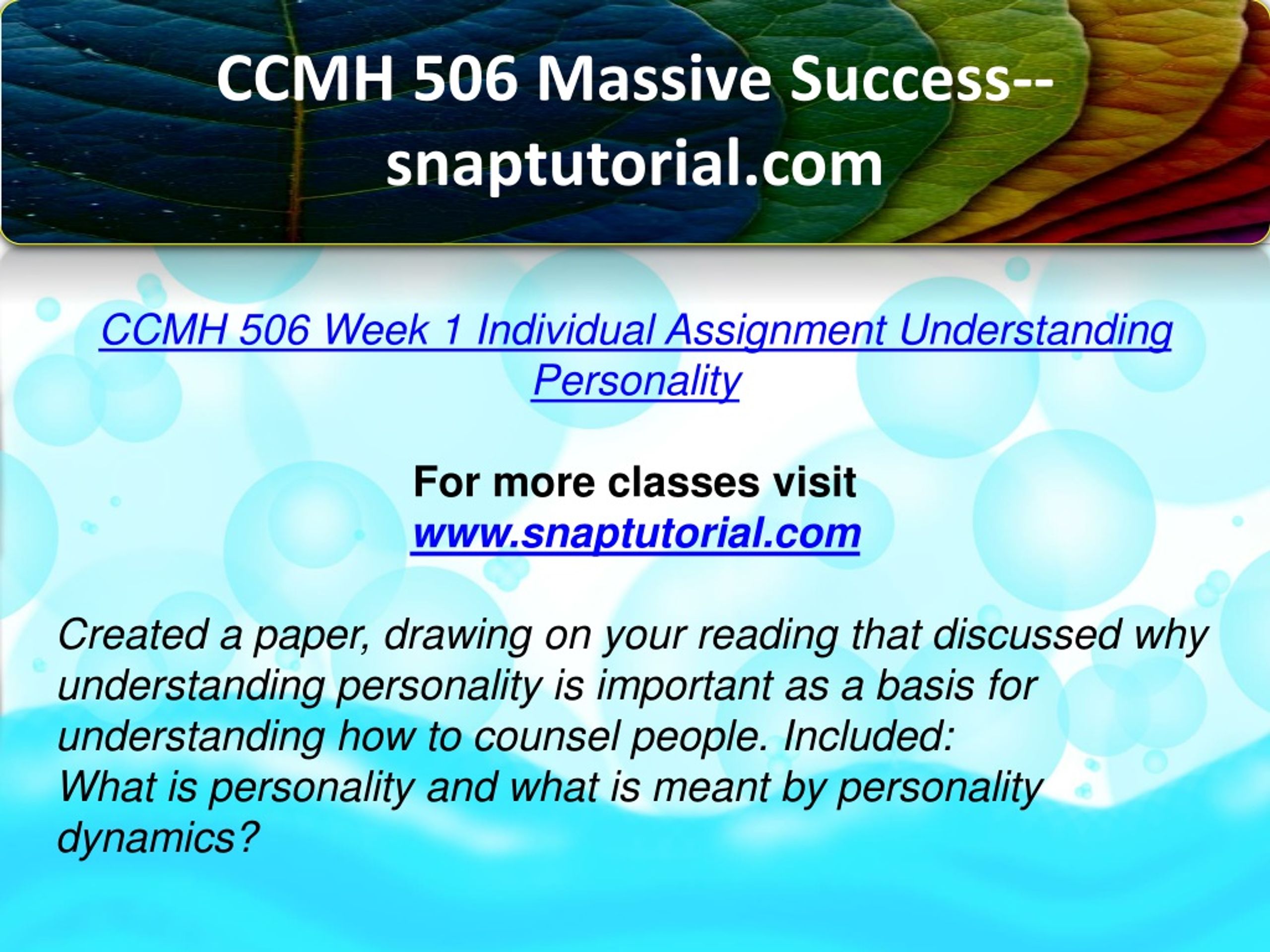 CCMH 506 Massive Success--snaptutorial.com

CCMH 506 Week 1 Individual Assignment Understanding Personality

For more classes visit
www.snaptutorial.com

Created a paper, drawing on your reading that discussed why understanding personality is important as a basis for understanding how to counsel people. Included:
What is personality and what is meant by personality dynamics?